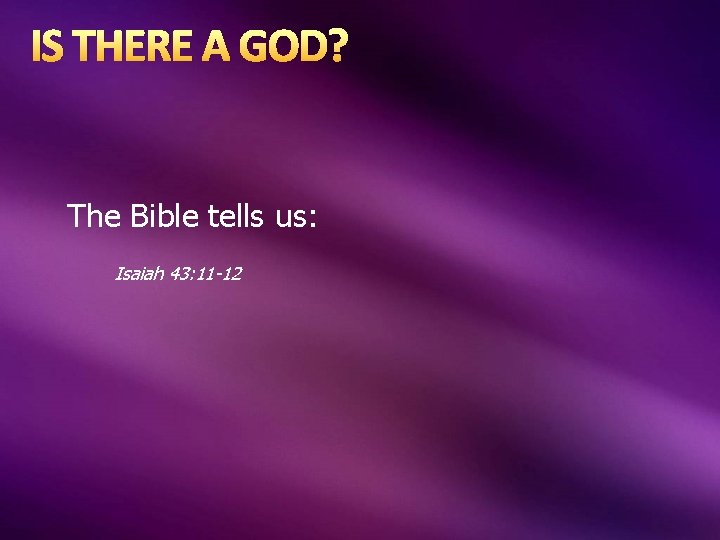 IS THERE A GOD?

The Bible tells us:

Isaiah 43:11-12